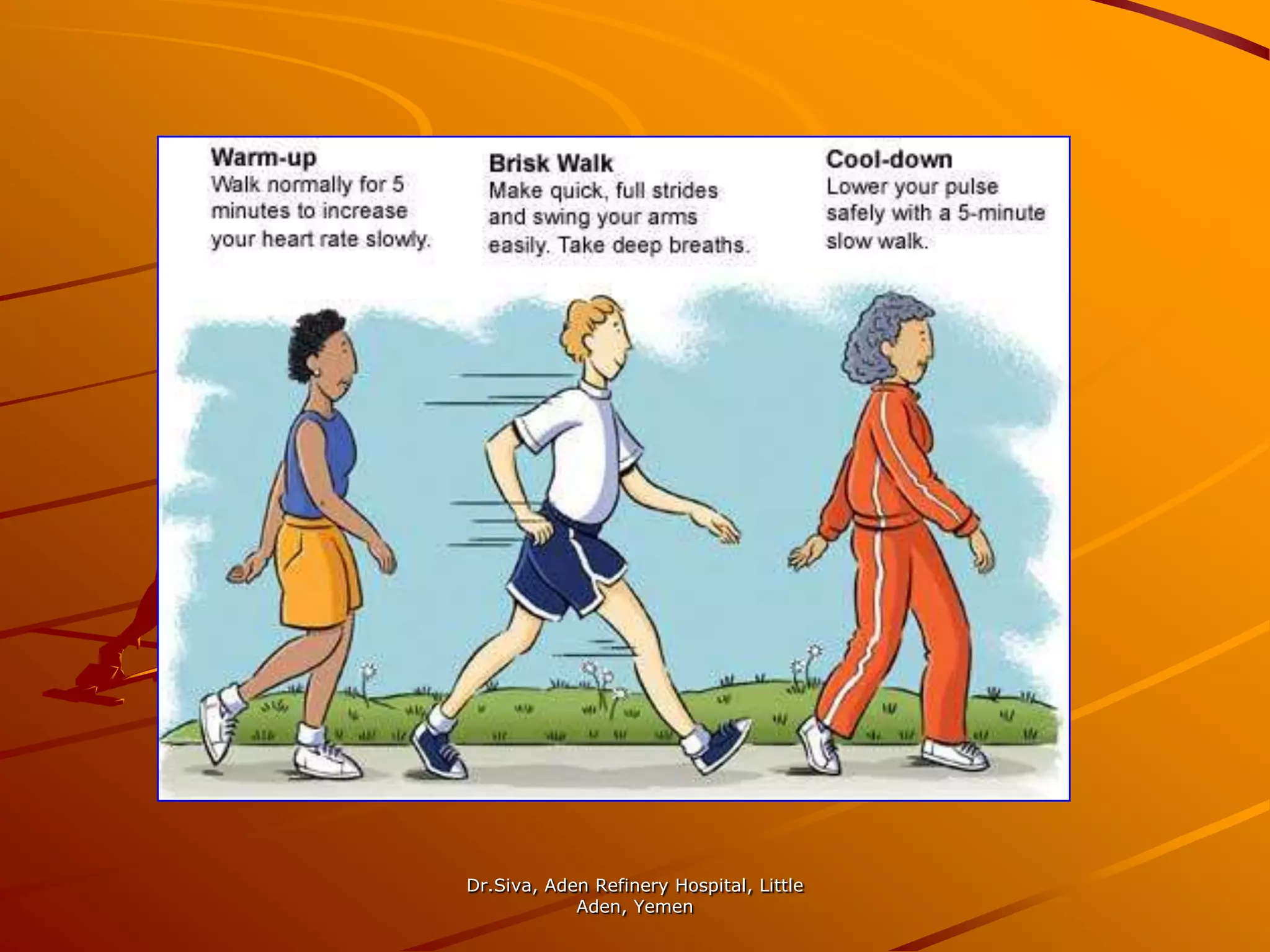 Warm-up
Walk normally for 5 minutes to increase your heart rate slowly.

Brisk Walk
Make quick, full strides and swing your arms easily. Take deep breaths.

Cool-down
Lower your pulse safely with a 5-minute slow walk.

Dr.Siva, Aden Refinery Hospital, Little Aden, Yemen